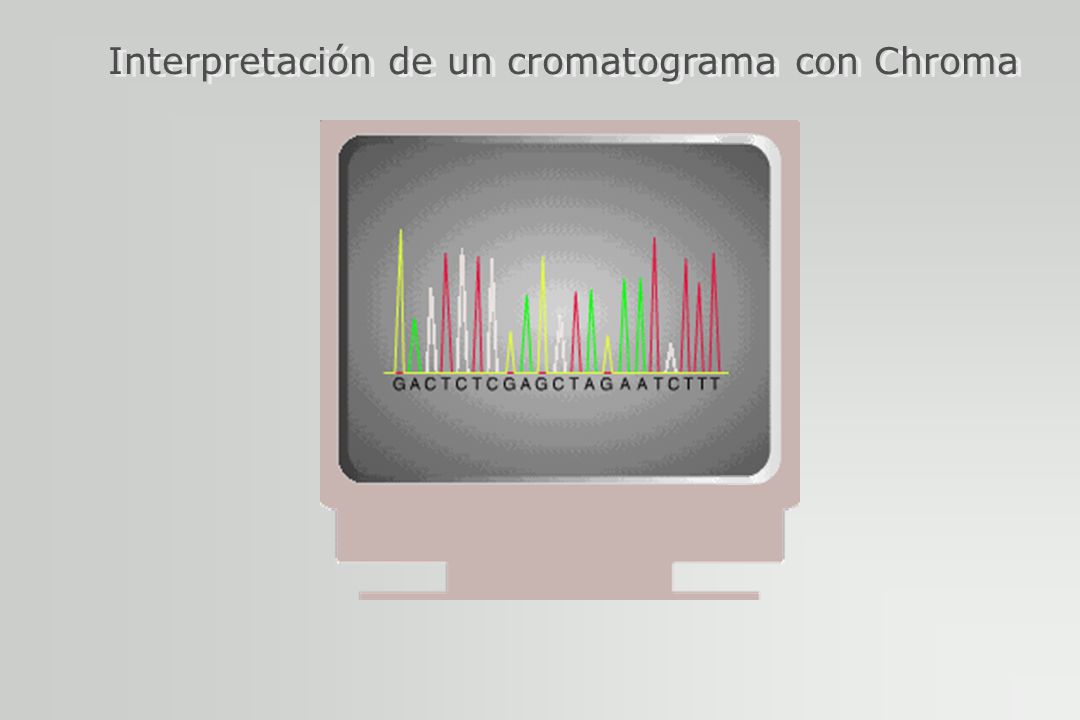 Interpretación de un cromatograma con Chroma

GACTCTCGAGCTAGAATCTTT